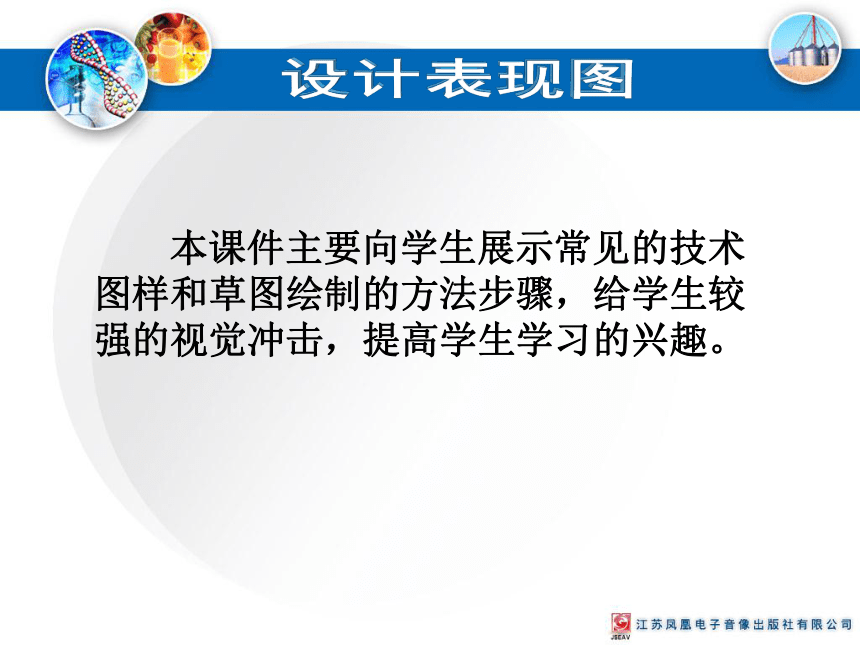 设计表现图

本课件主要向学生展示常见的技术图样和草图绘制的方法步骤，给学生较强的视觉冲击，提高学生学习的兴趣。

JSEAV 江苏凤凰电子音像出版社有限公司